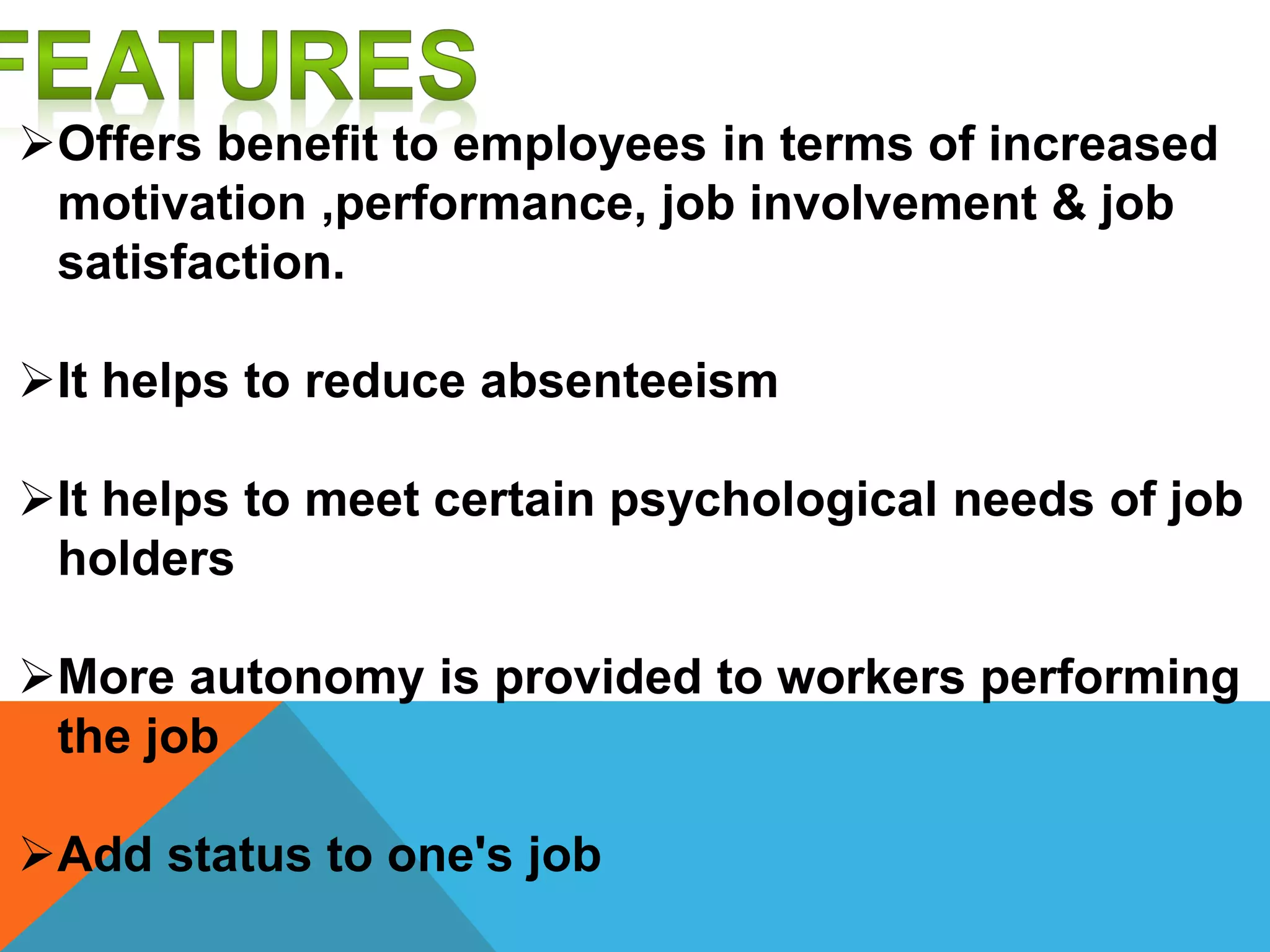 FEATURES

➢Offers benefit to employees in terms of increased motivation ,performance, job involvement & job satisfaction.

➢It helps to reduce absenteeism

➢It helps to meet certain psychological needs of job holders

➢More autonomy is provided to workers performing the job

➢Add status to one's job